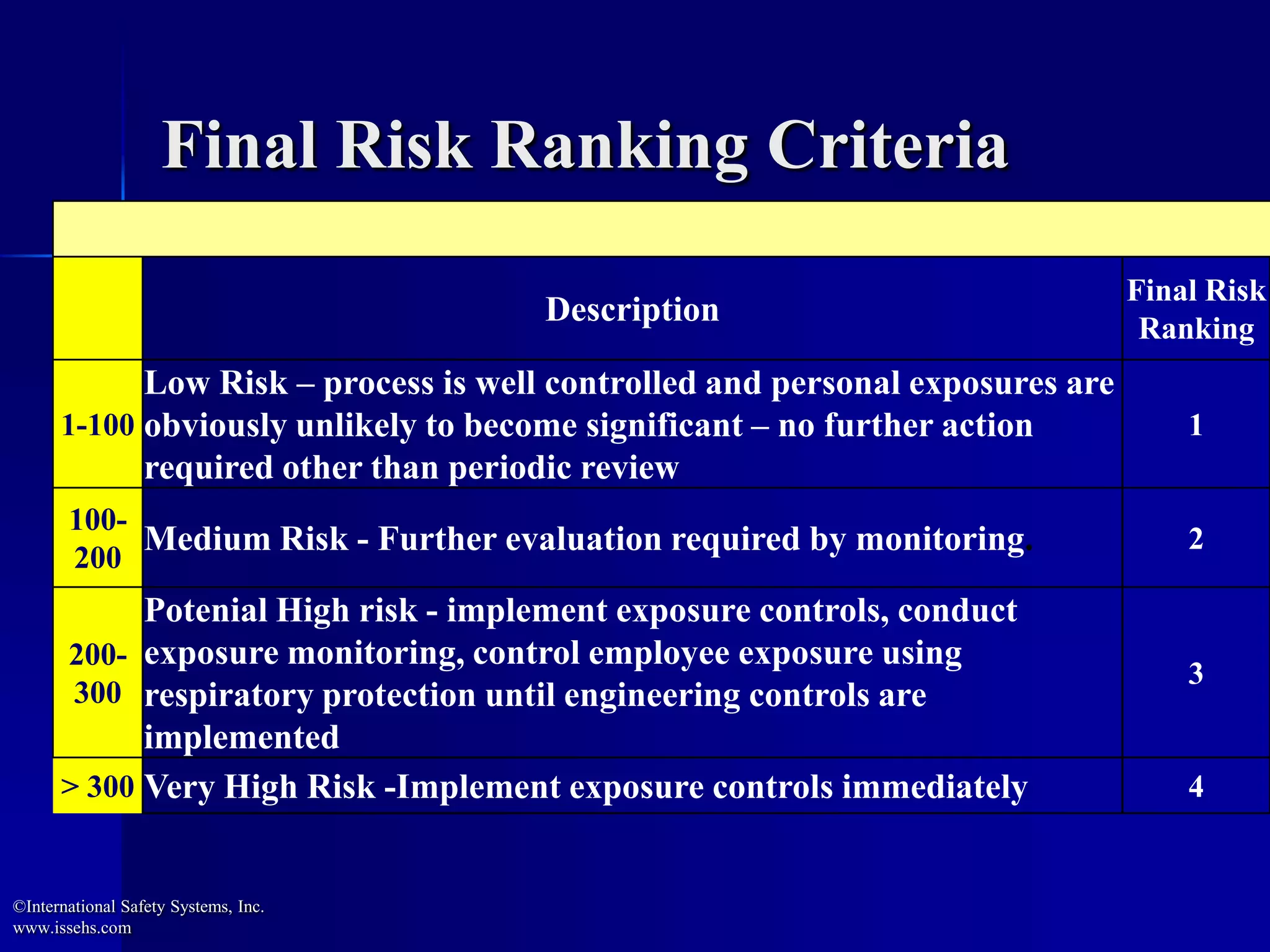 Final Risk Ranking Criteria

| | Description | Final Risk Ranking |
|---|---|---|
| 1-100 | Low Risk – process is well controlled and personal exposures are obviously unlikely to become significant – no further action required other than periodic review | 1 |
| 100-200 | Medium Risk - Further evaluation required by monitoring. | 2 |
| 200-300 | Potenial High risk - implement exposure controls, conduct exposure monitoring, control employee exposure using respiratory protection until engineering controls are implemented | 3 |
| > 300 | Very High Risk -Implement exposure controls immediately | 4 |

©International Safety Systems, Inc.
www.issehs.com